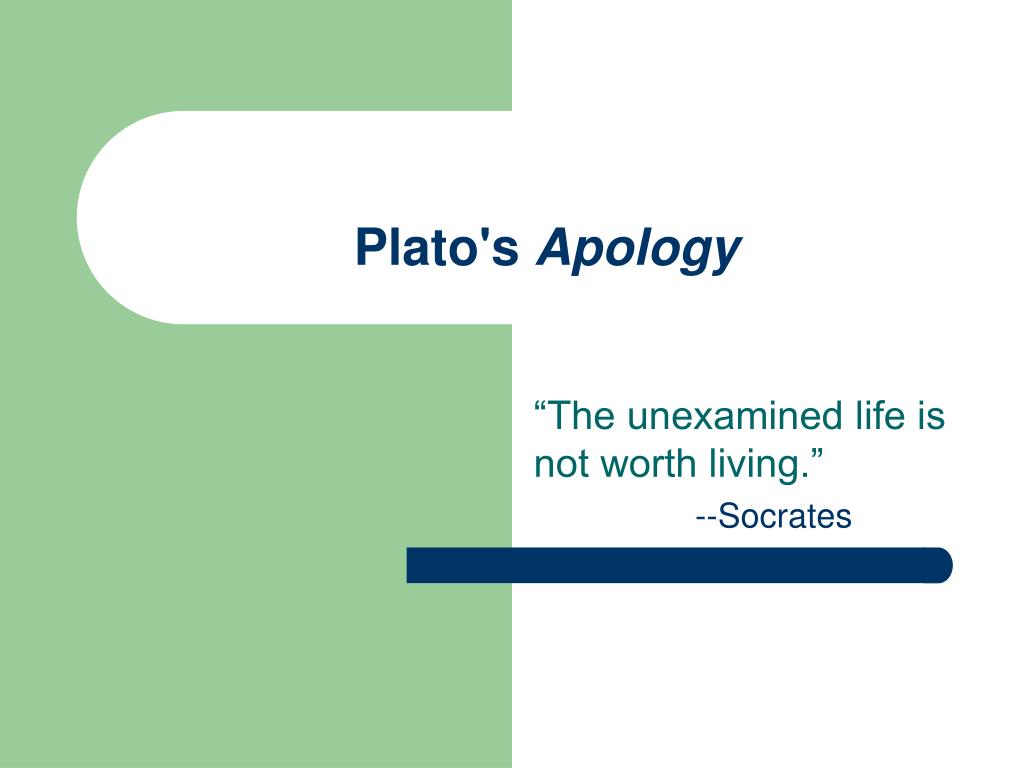 Plato's Apology

“The unexamined life is not worth living.”
--Socrates